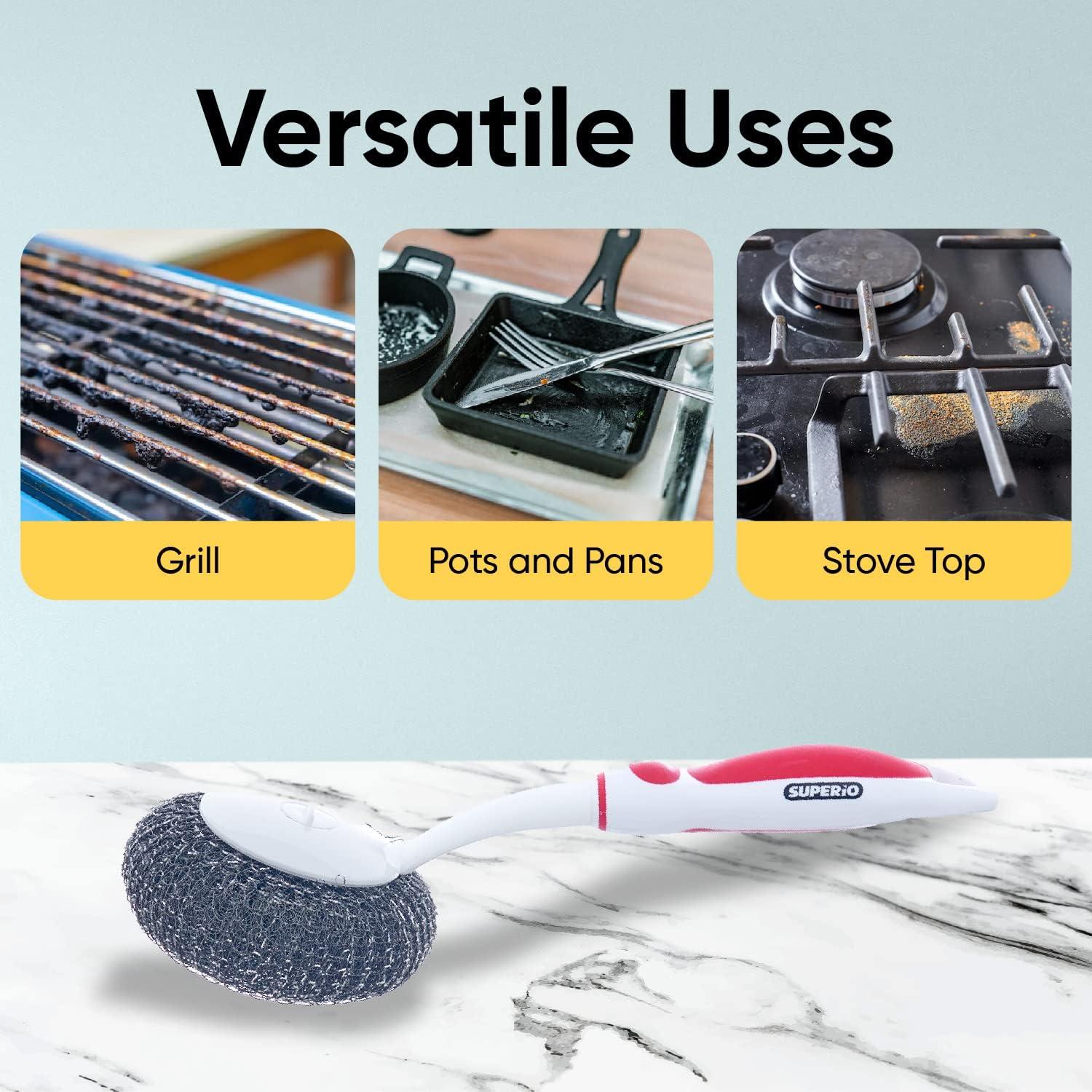 Versatile Uses

Grill

Pots and Pans

Stove Top

SUPERiO